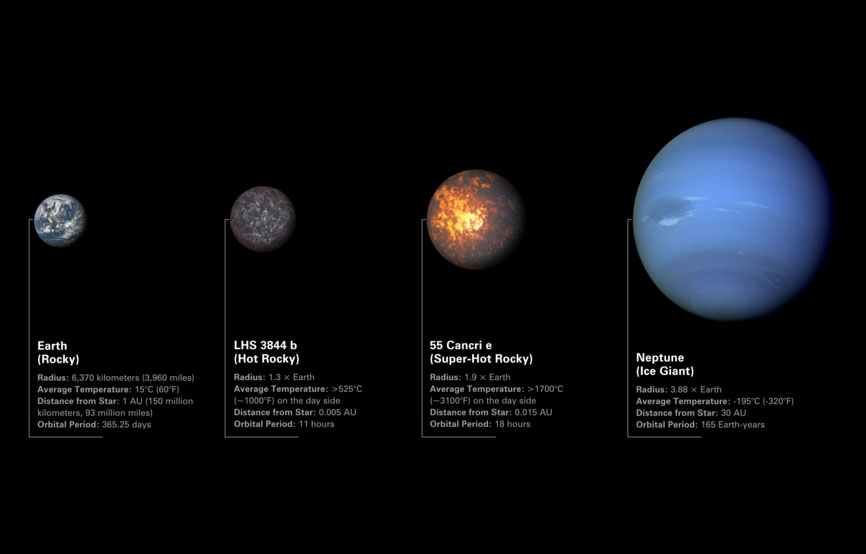 Earth
(Rocky)

Radius: 6,370 kilometers (3,960 miles)
Average Temperature: 15°C (60°F)
Distance from Star: 1 AU (150 million kilometers, 93 million miles)
Orbital Period: 365.25 days

LHS 3844 b
(Hot Rocky)

Radius: 1.3 × Earth
Average Temperature: >525°C (~1000°F) on the day side
Distance from Star: 0.005 AU
Orbital Period: 11 hours

55 Cancri e
(Super-Hot Rocky)

Radius: 1.9 × Earth
Average Temperature: >1700°C (~3100°F) on the day side
Distance from Star: 0.015 AU
Orbital Period: 18 hours

Neptune
(Ice Giant)

Radius: 3.88 × Earth
Average Temperature: -195°C (-320°F)
Distance from Star: 30 AU
Orbital Period: 165 Earth-years